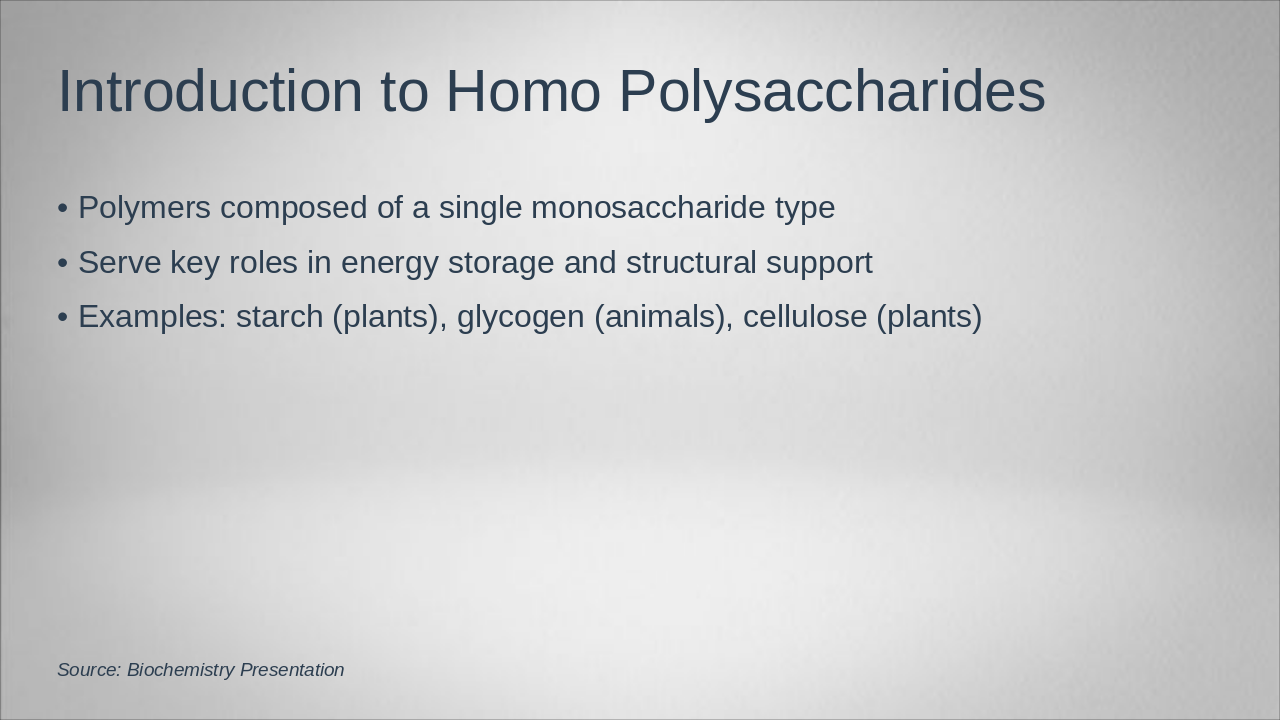 Introduction to Homo Polysaccharides

• Polymers composed of a single monosaccharide type
• Serve key roles in energy storage and structural support
• Examples: starch (plants), glycogen (animals), cellulose (plants)

Source: Biochemistry Presentation